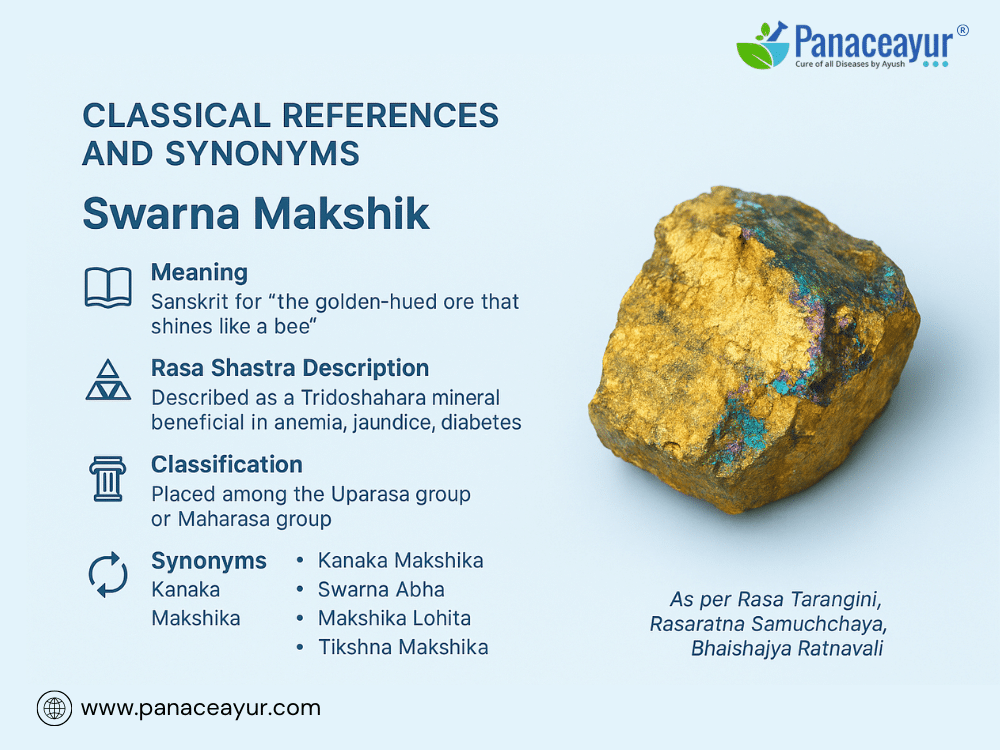 Panaceayur®
Cure of all Diseases by Ayush

CLASSICAL REFERENCES AND SYNONYMS

Swarna Makshik

Meaning
Sanskrit for “the golden-hued ore that shines like a bee“

Rasa Shastra Description
Described as a Tridoshahara mineral beneficial in anemia, jaundice, diabetes

Classification
Placed among the Uparasa group or Maharasa group

Synonyms
Kanaka Makshika

• Kanaka Makshika
• Swarna Abha
• Makshika Lohita
• Tikshna Makshika

As per Rasa Tarangini, Rasaratna Samuchchaya, Bhaishajya Ratnavali

www.panaceayur.com